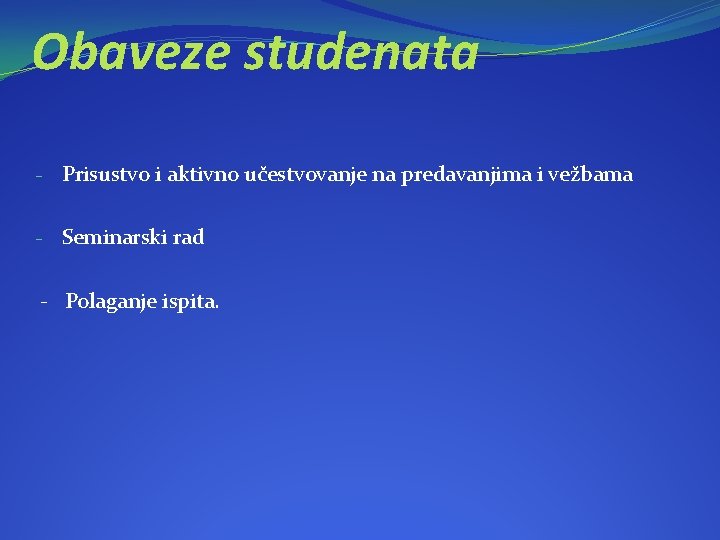 Obaveze studenata

- Prisustvo i aktivno učestvovanje na predavanjima i vežbama

- Seminarski rad

- Polaganje ispita.